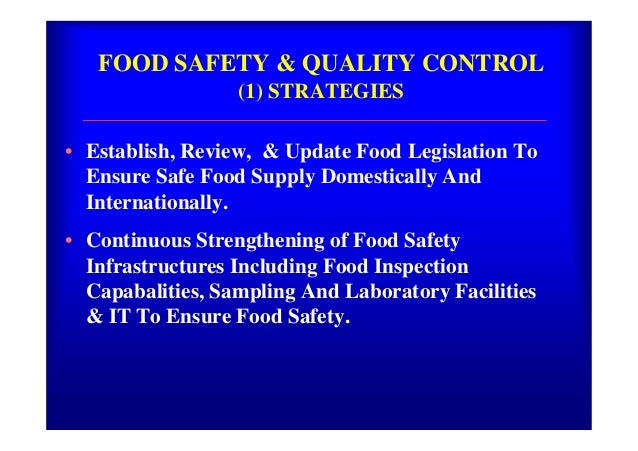 FOOD SAFETY & QUALITY CONTROL
(1) STRATEGIES

• Establish, Review, & Update Food Legislation To Ensure Safe Food Supply Domestically And Internationally.

• Continuous Strengthening of Food Safety Infrastructures Including Food Inspection Capabalities, Sampling And Laboratory Facilities & IT To Ensure Food Safety.